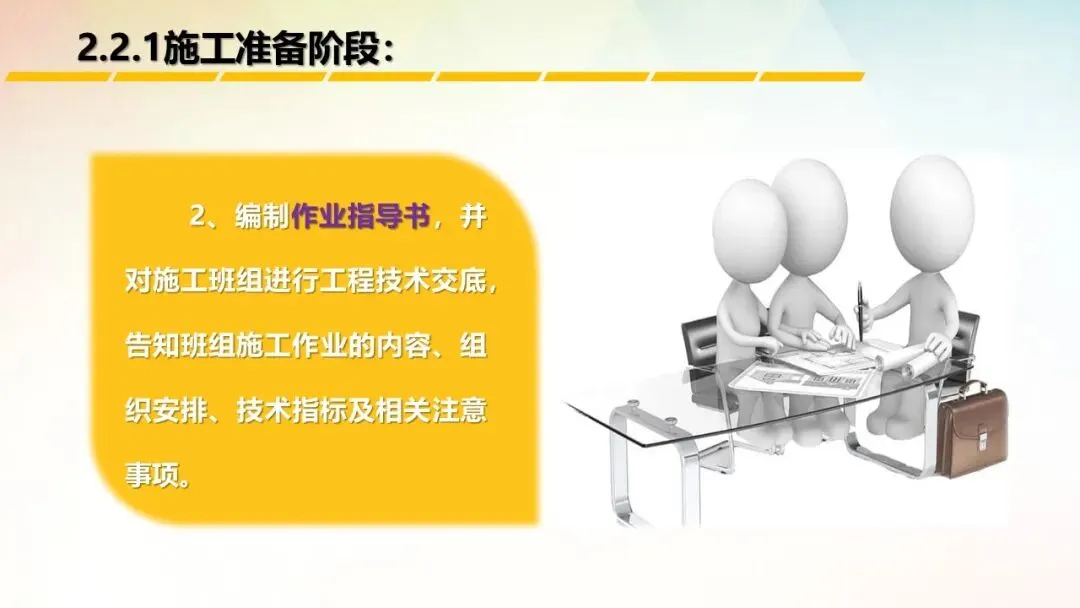 2.2.1施工准备阶段：

2、编制作业指导书，并对施工班组进行工程技术交底，告知班组施工作业的内容、组织安排、技术指标及相关注意事项。